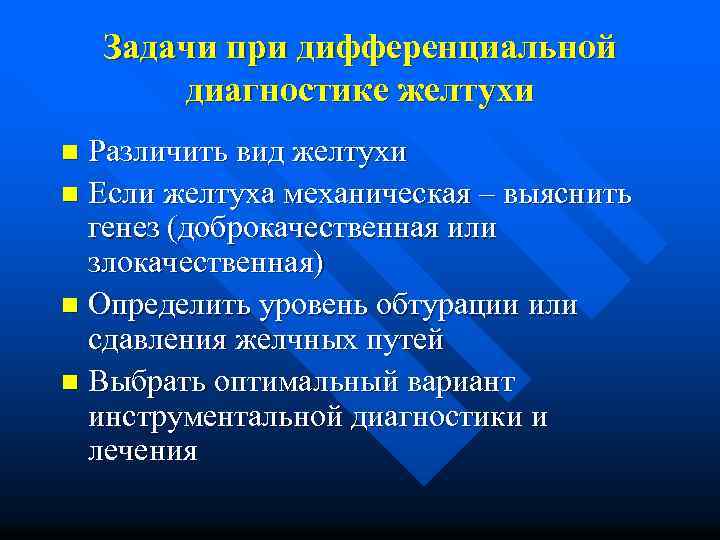 Задачи при дифференциальной диагностике желтухи

■ Различить вид желтухи
■ Если желтуха механическая – выяснить генез (доброкачественная или злокачественная)
■ Определить уровень обтурации или сдавления желчных путей
■ Выбрать оптимальный вариант инструментальной диагностики и лечения